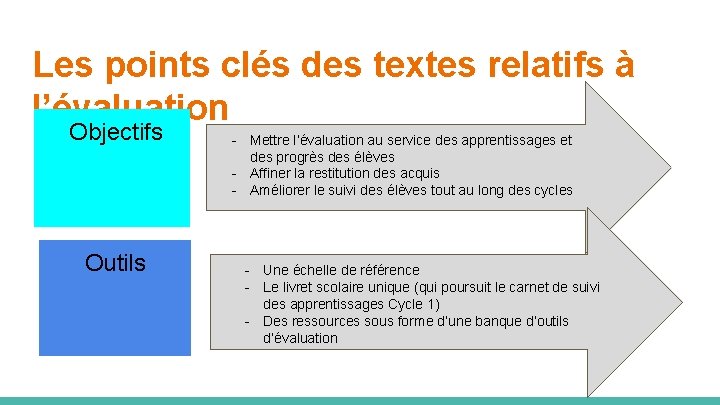 Les points clés des textes relatifs à l'évaluation

Objectifs

- Mettre l'évaluation au service des apprentissages et des progrès des élèves
- Affiner la restitution des acquis
- Améliorer le suivi des élèves tout au long des cycles

Outils

- Une échelle de référence
- Le livret scolaire unique (qui poursuit le carnet de suivi des apprentissages Cycle 1)
- Des ressources sous forme d'une banque d'outils d'évaluation